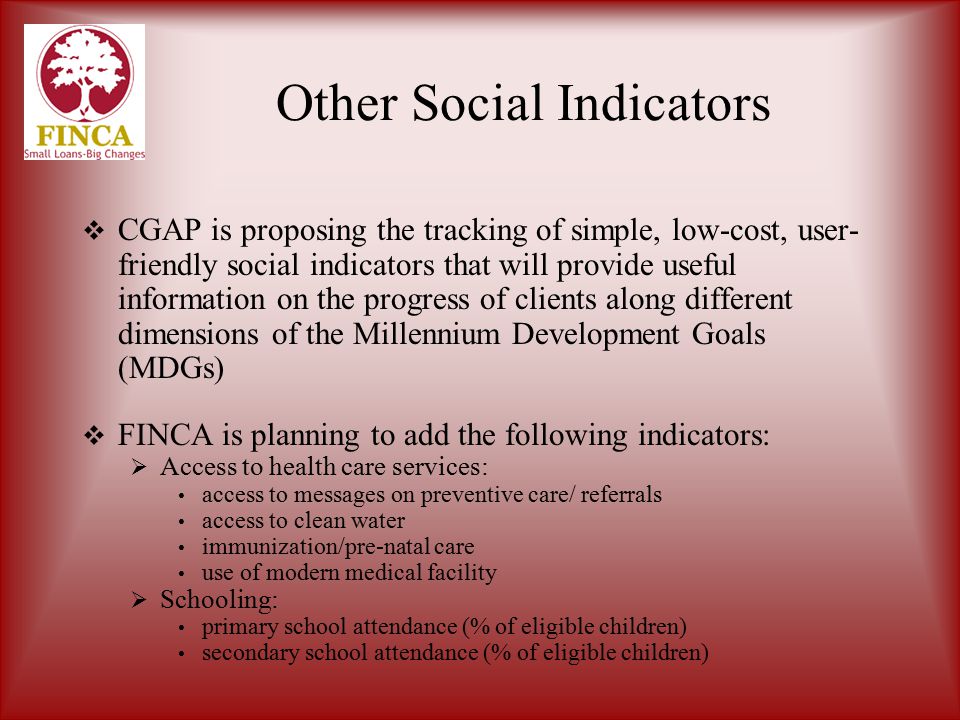 FINCA
Small Loans-Big Changes

Other Social Indicators

❖ CGAP is proposing the tracking of simple, low-cost, user-friendly social indicators that will provide useful information on the progress of clients along different dimensions of the Millennium Development Goals (MDGs)

❖ FINCA is planning to add the following indicators:
➢ Access to health care services:
• access to messages on preventive care/ referrals
• access to clean water
• immunization/pre-natal care
• use of modern medical facility
➢ Schooling:
• primary school attendance (% of eligible children)
• secondary school attendance (% of eligible children)